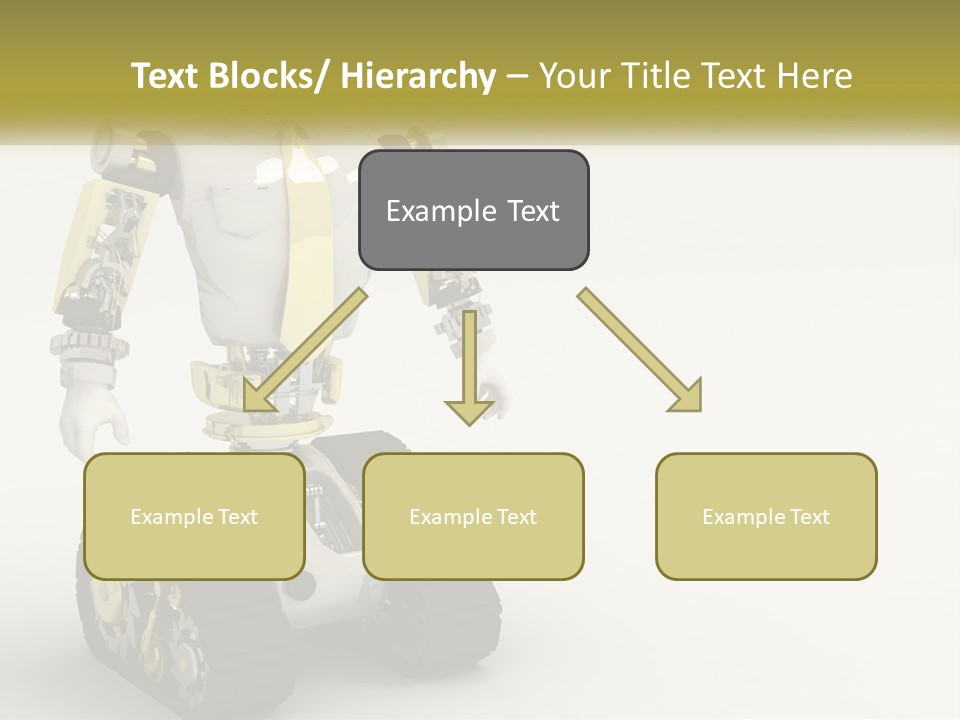 Text Blocks/ Hierarchy – Your Title Text Here

Example Text

Example Text

Example Text

Example Text